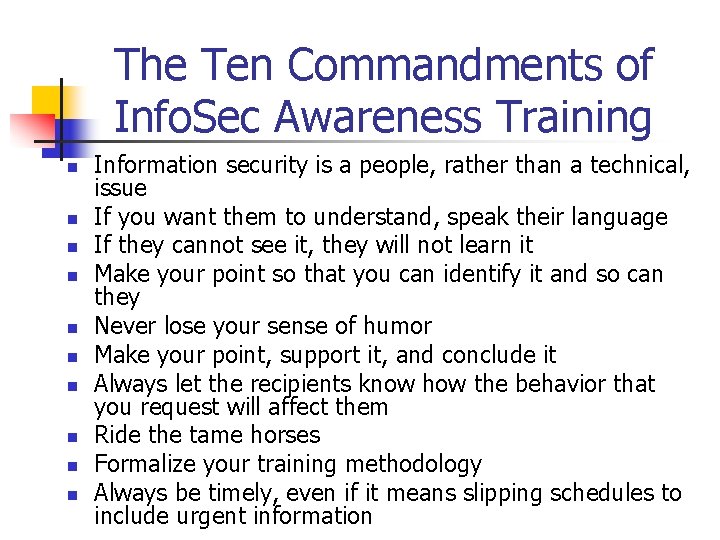 The Ten Commandments of InfoSec Awareness Training

- Information security is a people, rather than a technical, issue
- If you want them to understand, speak their language
- If they cannot see it, they will not learn it
- Make your point so that you can identify it and so can they
- Never lose your sense of humor
- Make your point, support it, and conclude it
- Always let the recipients know how the behavior that you request will affect them
- Ride the tame horses
- Formalize your training methodology
- Always be timely, even if it means slipping schedules to include urgent information